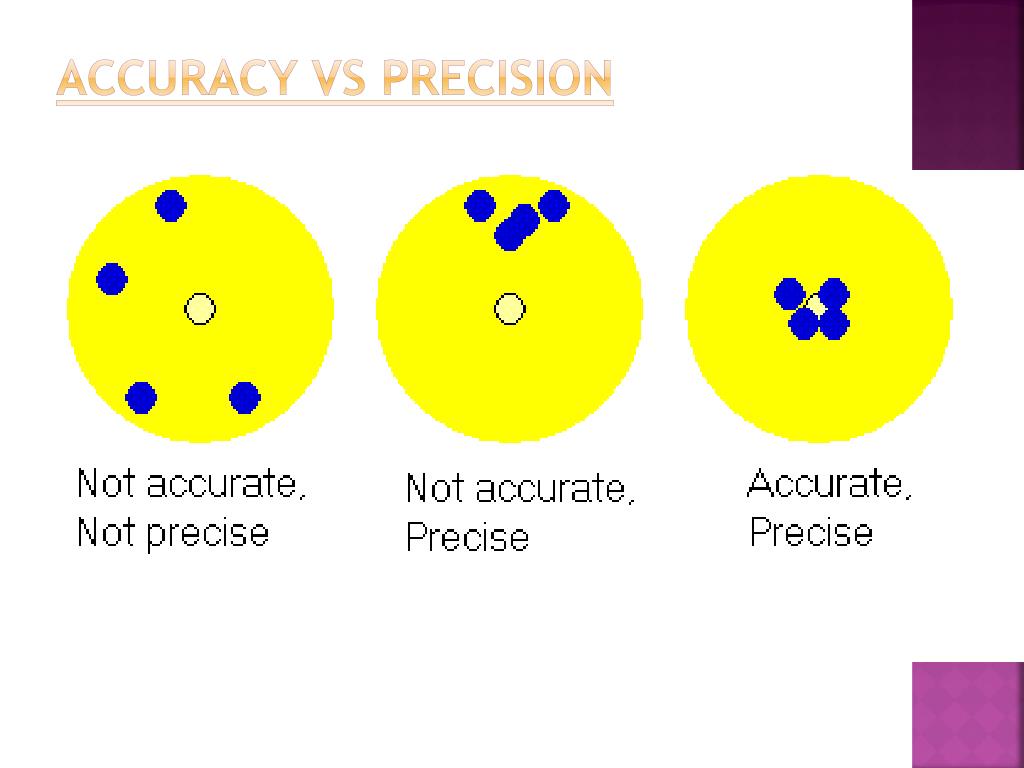 ACCURACY VS PRECISION

Not accurate, Not precise

Not accurate, Precise

Accurate, Precise